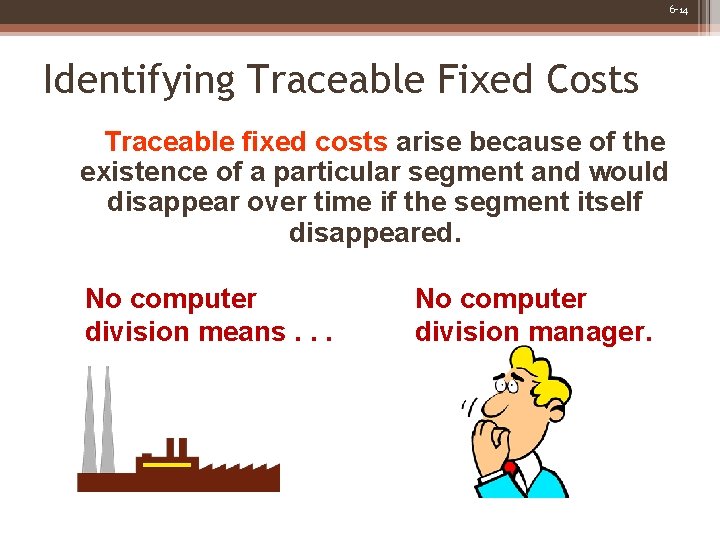 6-14

Identifying Traceable Fixed Costs

Traceable fixed costs arise because of the existence of a particular segment and would disappear over time if the segment itself disappeared.

No computer division means . . .

No computer division manager.